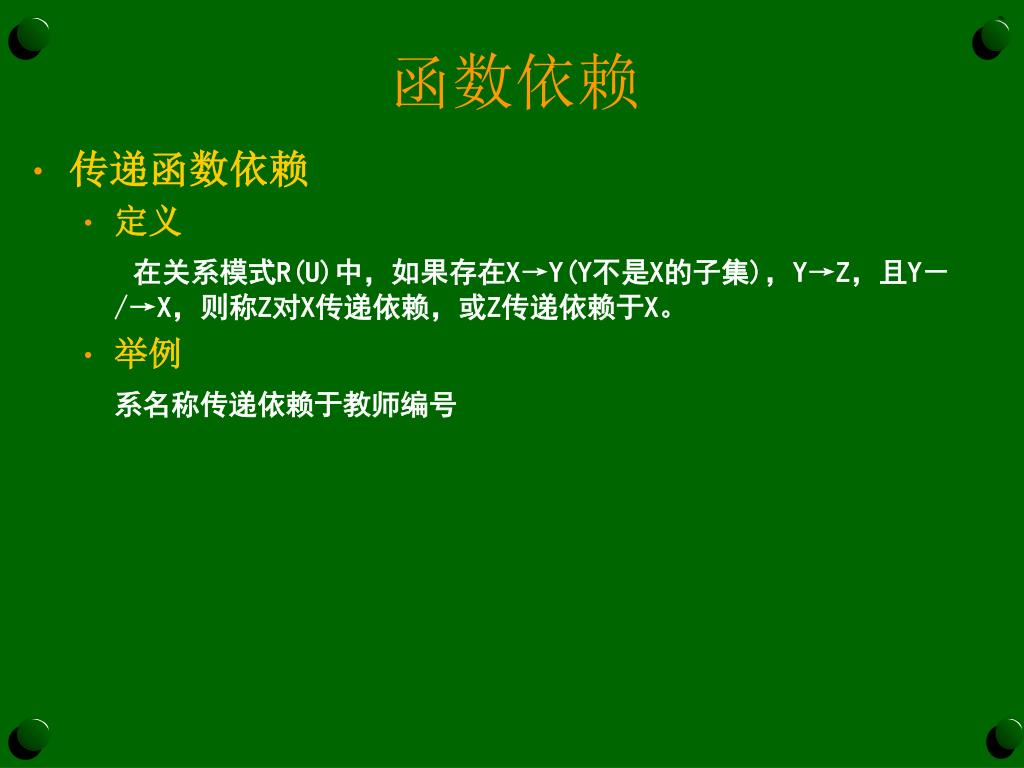 函数依赖

• 传递函数依赖
  • 定义
    在关系模式R(U)中，如果存在X→Y(Y不是X的子集)，Y→Z，且Y—/→X，则称Z对X传递依赖，或Z传递依赖于X。
  • 举例
    系名称传递依赖于教师编号